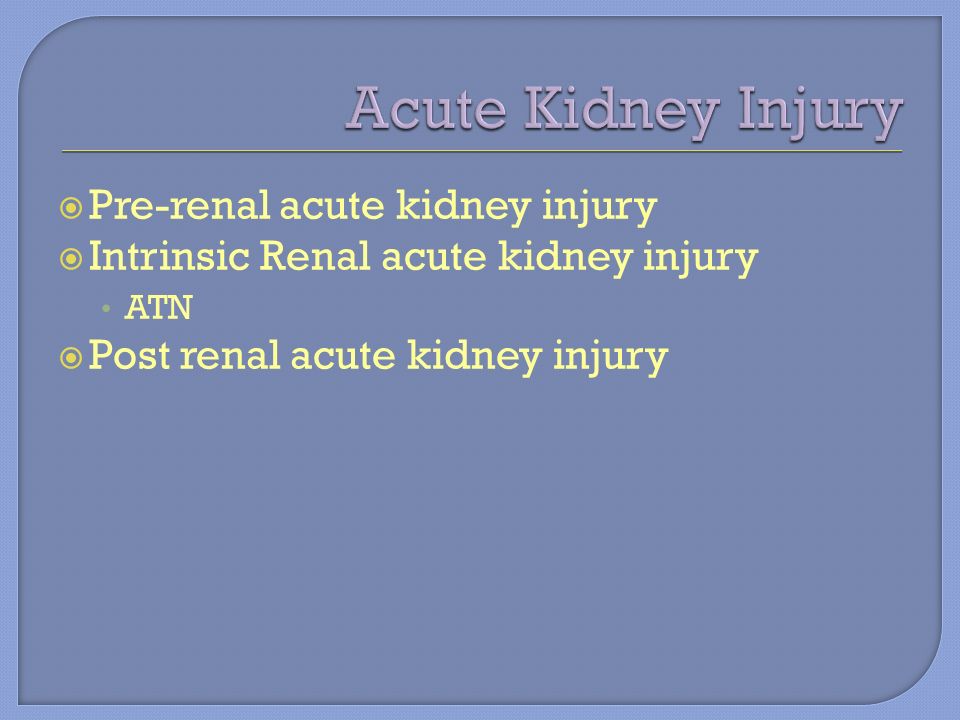 Acute Kidney Injury

Pre-renal acute kidney injury
Intrinsic Renal acute kidney injury
• ATN
Post renal acute kidney injury